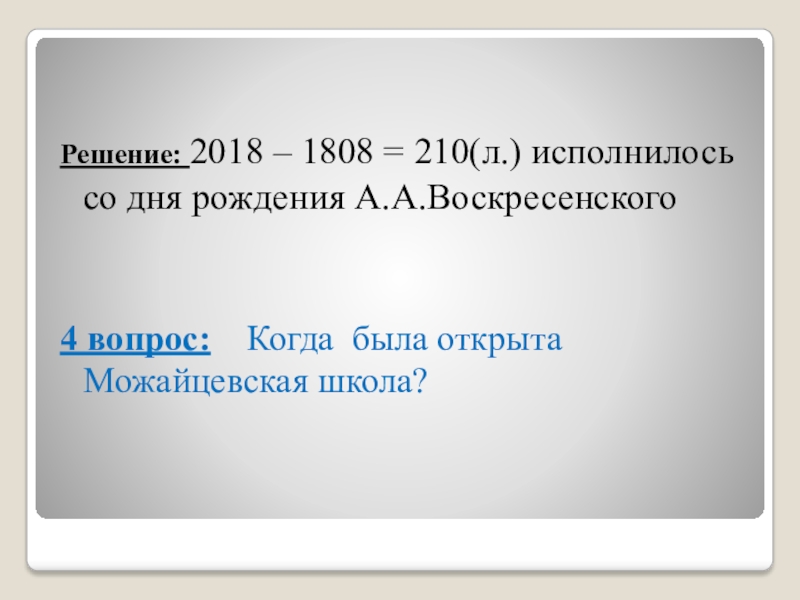 Решение: 2018 – 1808 = 210(л.) исполнилось со дня рождения А.А.Воскресенского

4 вопрос: Когда была открыта Можайцевская школа?